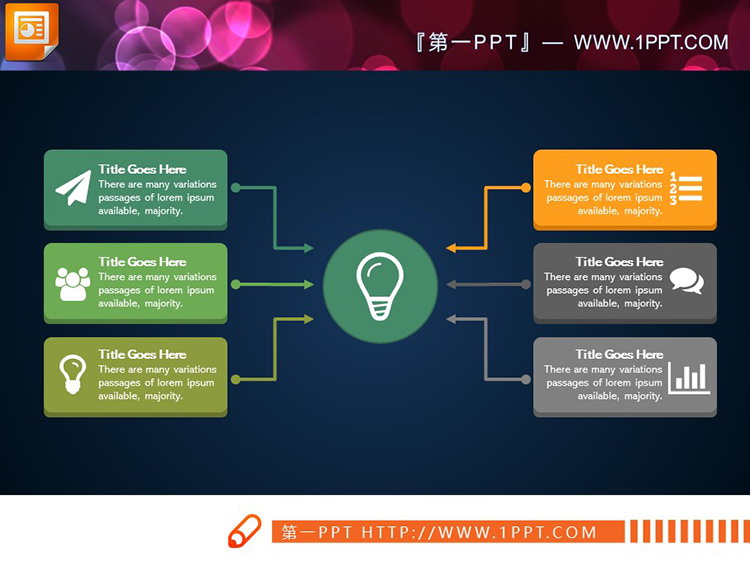 『第一PPT』— WWW.1PPT.COM

Title Goes Here
There are many variations passages of lorem ipsum available, majority.

Title Goes Here
There are many variations passages of lorem ipsum available, majority.

Title Goes Here
There are many variations passages of lorem ipsum available, majority.

Title Goes Here
There are many variations passages of lorem ipsum available, majority.

1
2
3

Title Goes Here
There are many variations passages of lorem ipsum available, majority.

Title Goes Here
There are many variations passages of lorem ipsum available, majority.

第一PPT HTTP://WWW.1PPT.COM